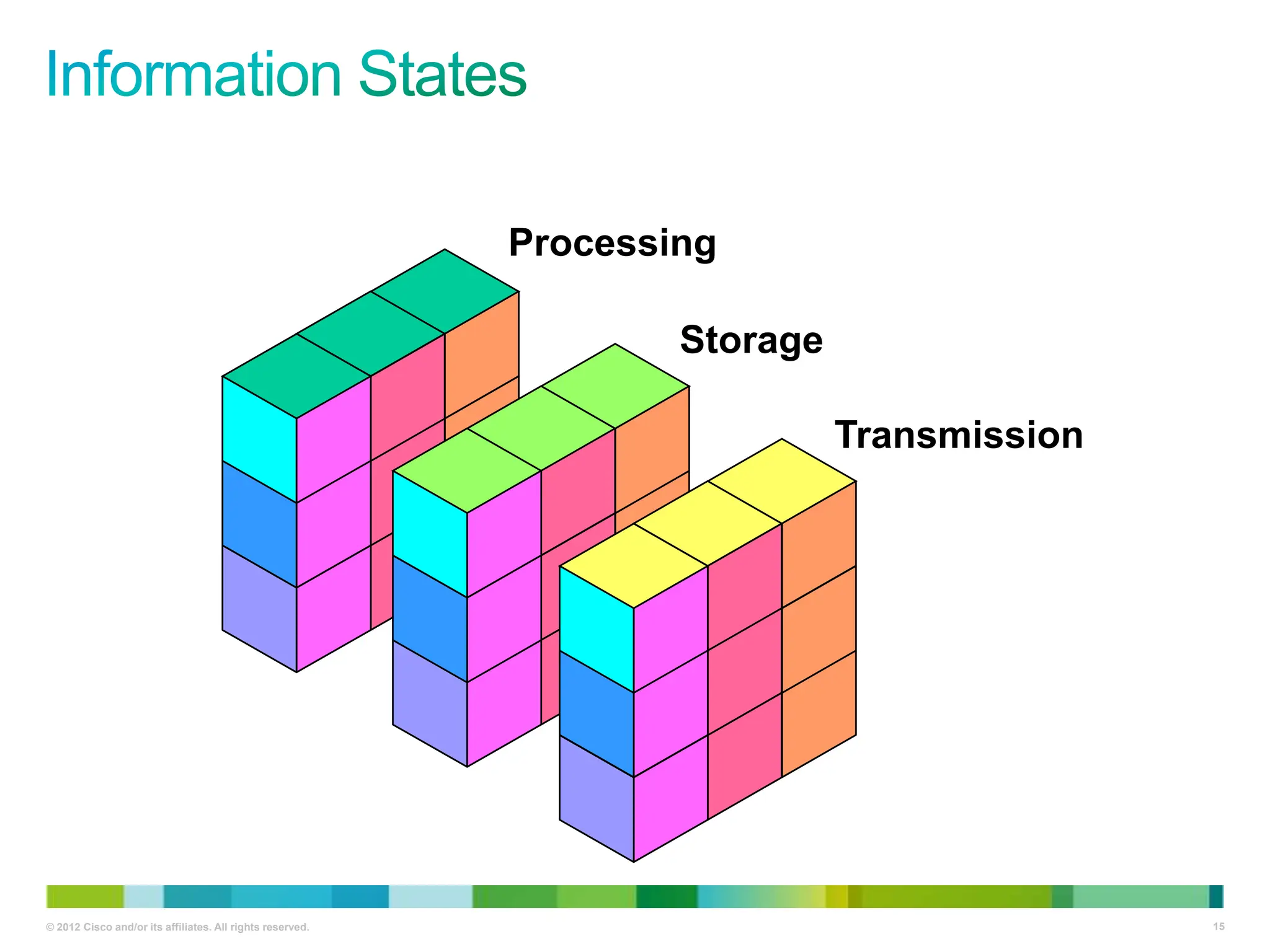 Information States

Processing

Storage

Transmission

© 2012 Cisco and/or its affiliates. All rights reserved.

15